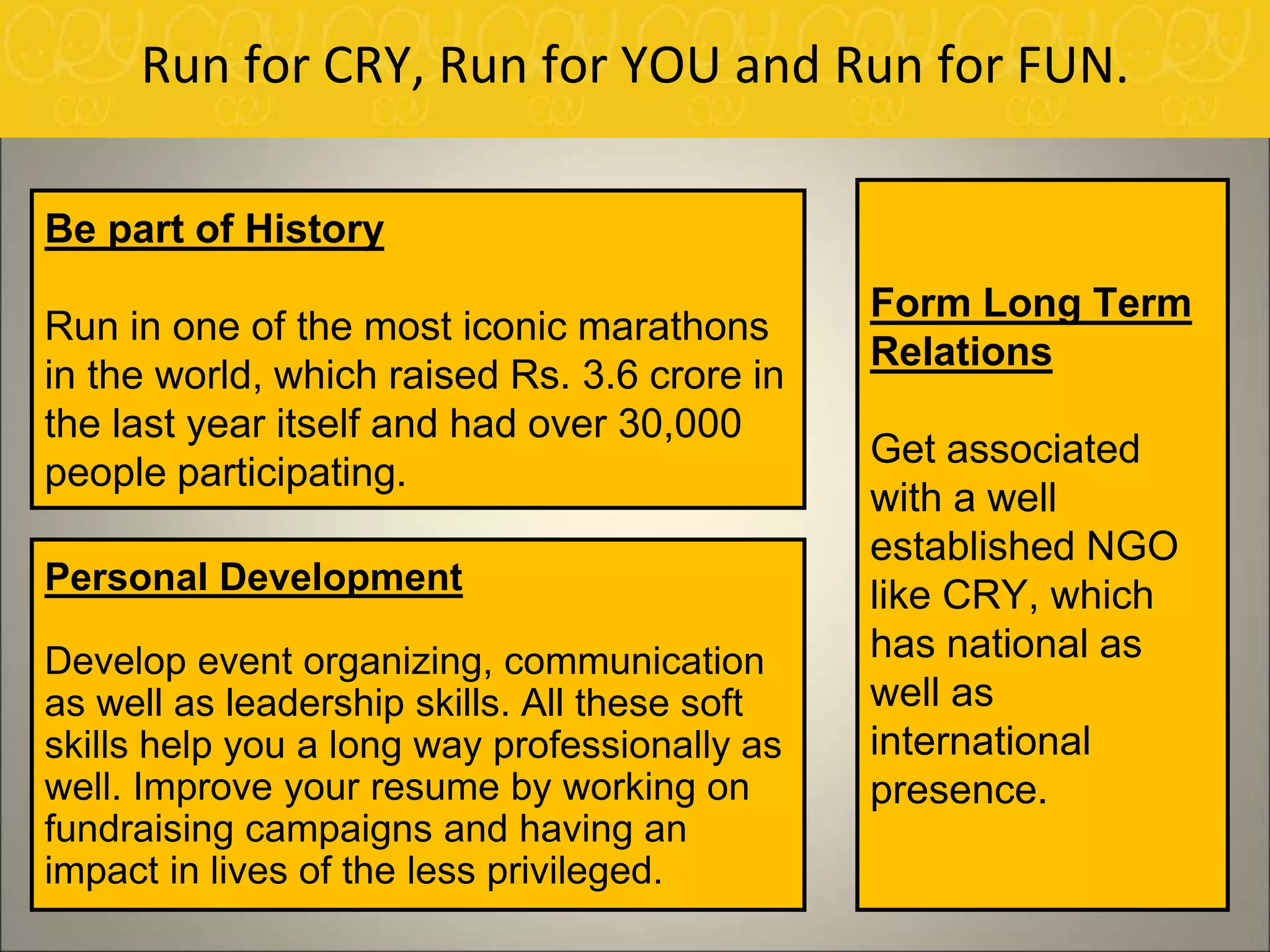 Run for CRY, Run for YOU and Run for FUN.

Be part of History

Run in one of the most iconic marathons in the world, which raised Rs. 3.6 crore in the last year itself and had over 30,000 people participating.

Personal Development

Develop event organizing, communication as well as leadership skills. All these soft skills help you a long way professionally as well. Improve your resume by working on fundraising campaigns and having an impact in lives of the less privileged.

Form Long Term Relations

Get associated with a well established NGO like CRY, which has national as well as international presence.